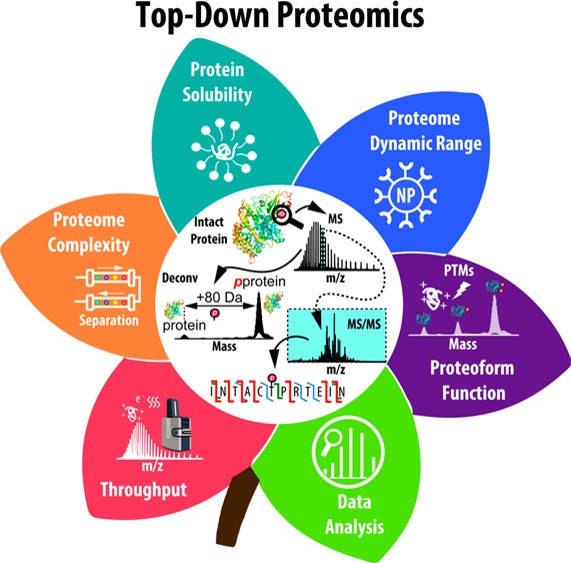 Top-Down Proteomics

Protein Solubility

Proteome Dynamic Range

NP

Proteome Complexity

Separation

Intact Protein

MS

m/z

Deconv

pprotein

+80 Da

p

protein

Mass

MS/MS

m/z

p

INTACTPRTEIN

PTMs

Mass

Proteoform Function

e⁻

m/z

Throughput

Data Analysis